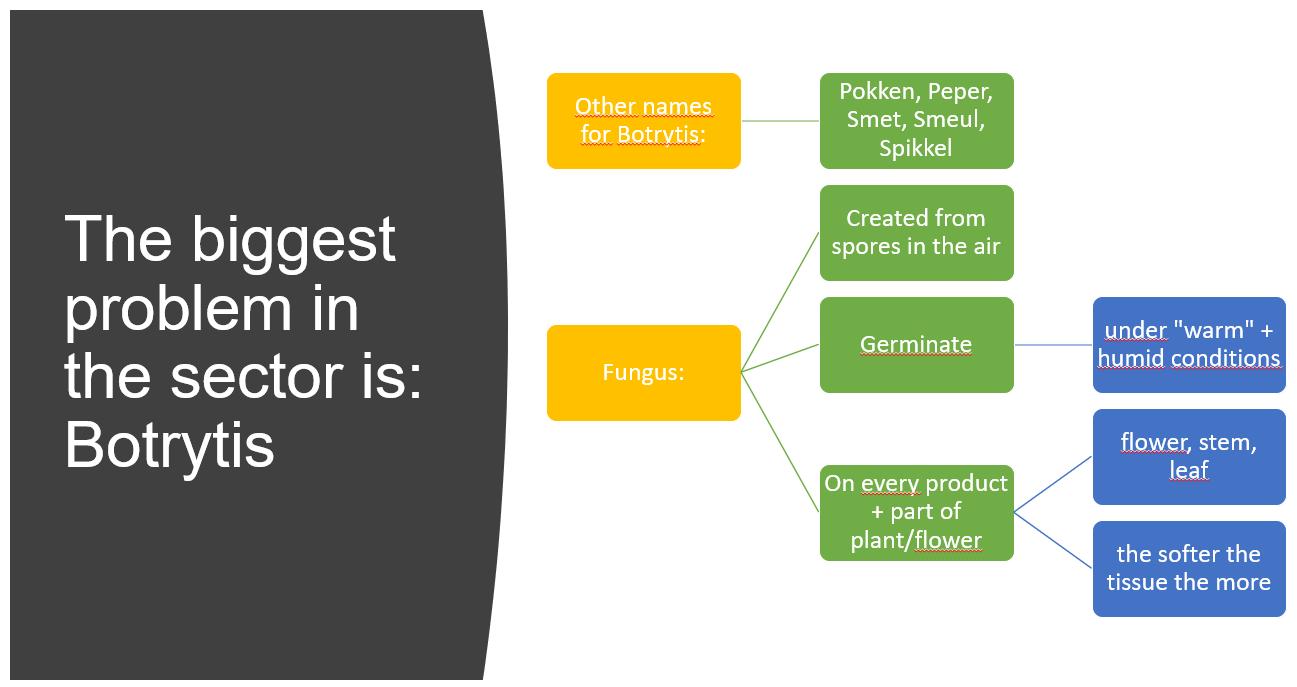 The biggest problem in the sector is: Botrytis

Other names for Botrytis:

Pokken, Peper, Smet, Smeul, Spikkel

Fungus:

Created from spores in the air

Germinate

under "warm" + humid conditions

On every product + part of plant/flower

flower, stem, leaf

the softer the tissue the more